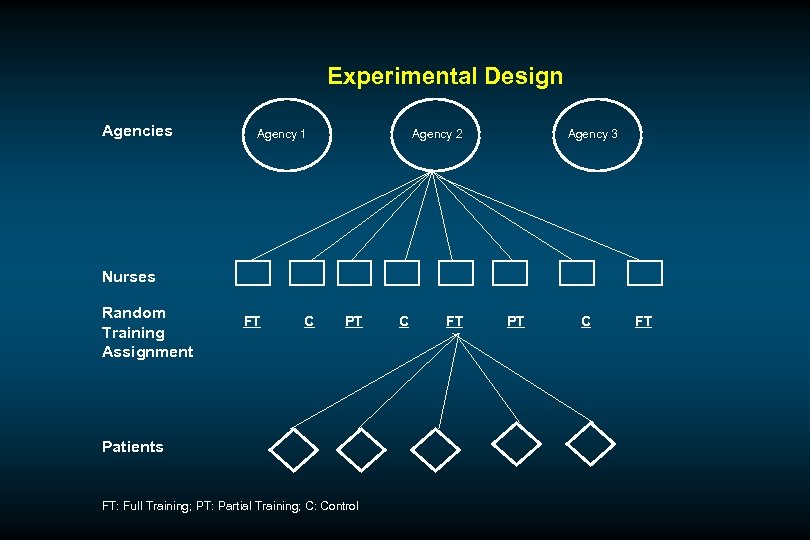 Experimental Design

Agencies

Agency 1

Agency 2

Agency 3

Nurses

Random Training Assignment

FT C PT C FT PT C FT

Patients

FT: Full Training; PT: Partial Training; C: Control